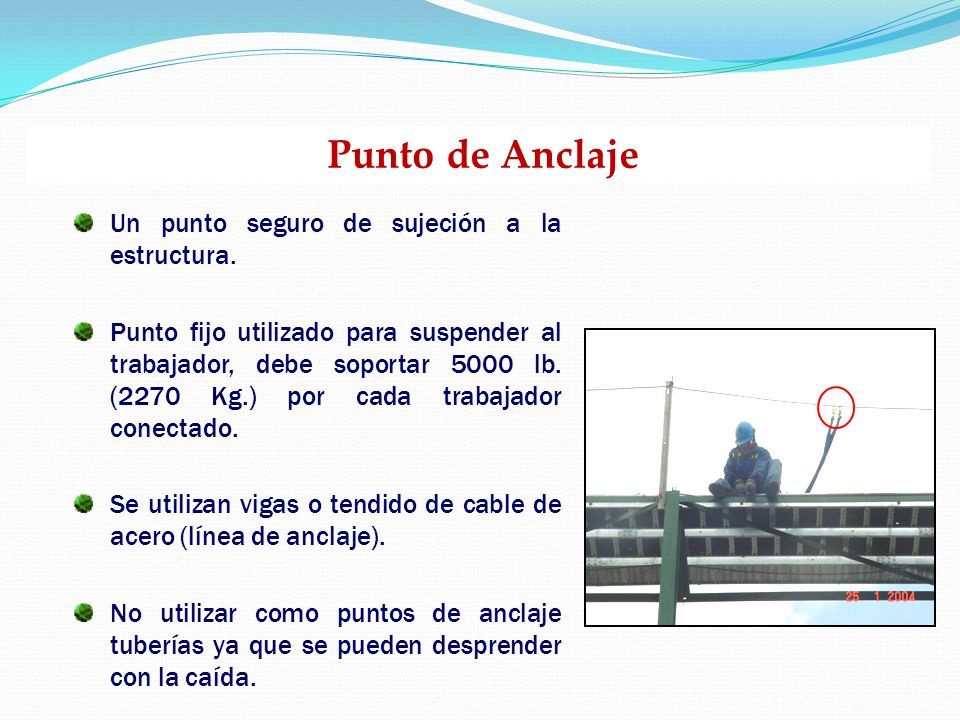 Punto de Anclaje

Un punto seguro de sujeción a la estructura.

Punto fijo utilizado para suspender al trabajador, debe soportar 5000 lb. (2270 Kg.) por cada trabajador conectado.

Se utilizan vigas o tendido de cable de acero (línea de anclaje).

No utilizar como puntos de anclaje tuberías ya que se pueden desprender con la caída.

25 1 2004